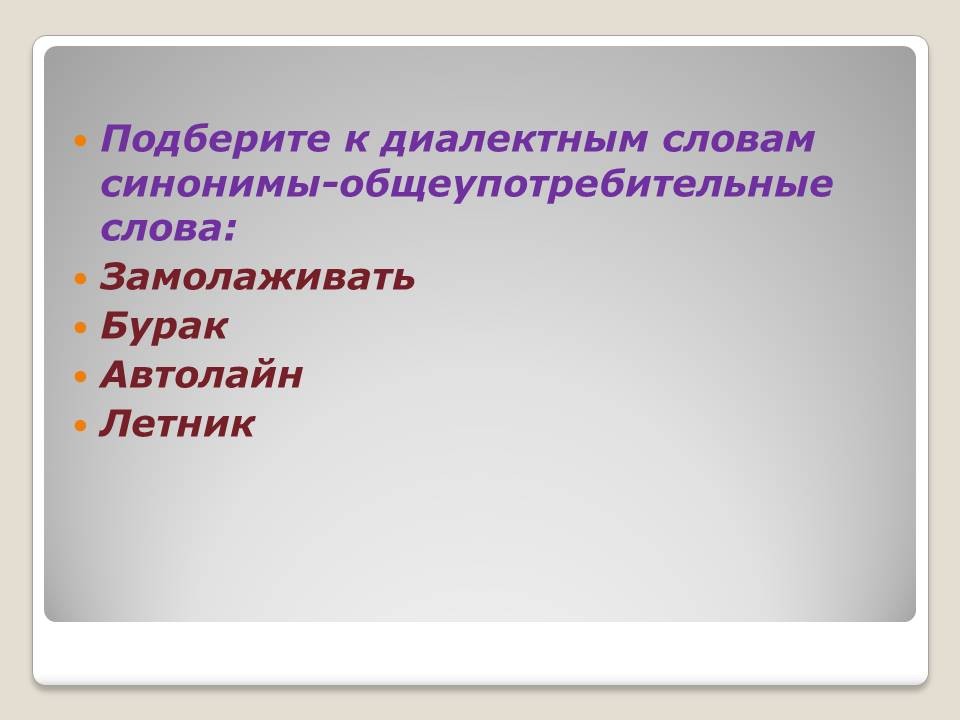 Подберите к диалектным словам синонимы-общеупотребительные слова:

Замолаживать

Бурак

Автолайн

Летник